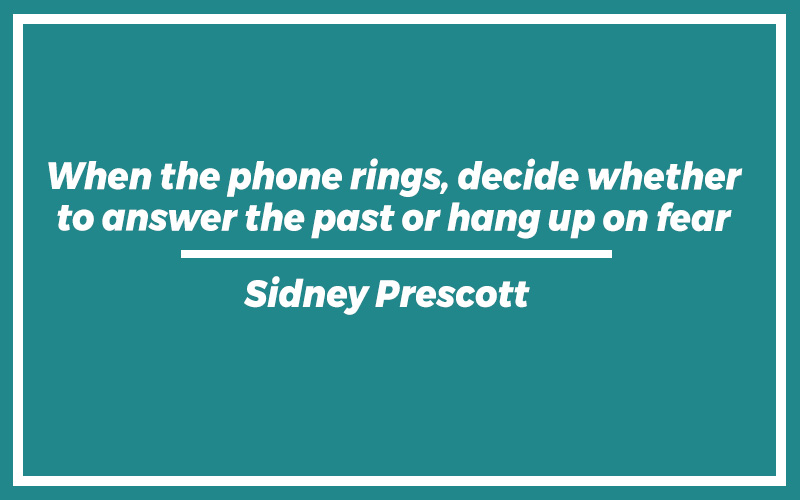 When the phone rings, decide whether to answer the past or hang up on fear

Sidney Prescott